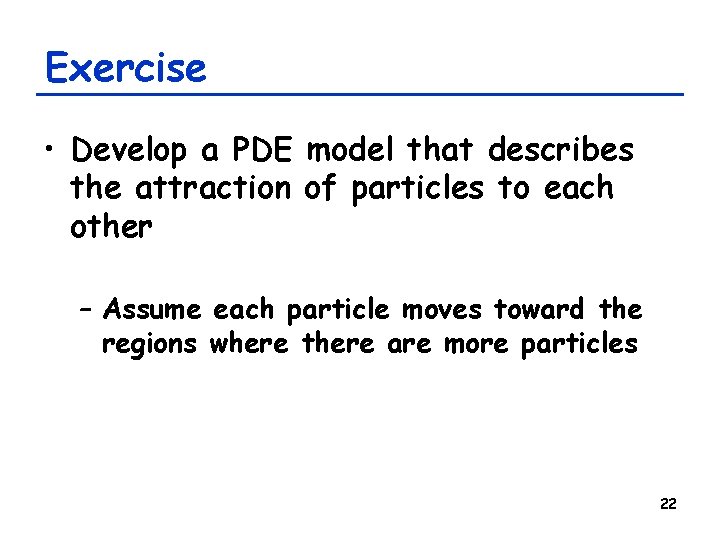 Exercise

• Develop a PDE model that describes the attraction of particles to each other

– Assume each particle moves toward the regions where there are more particles

22